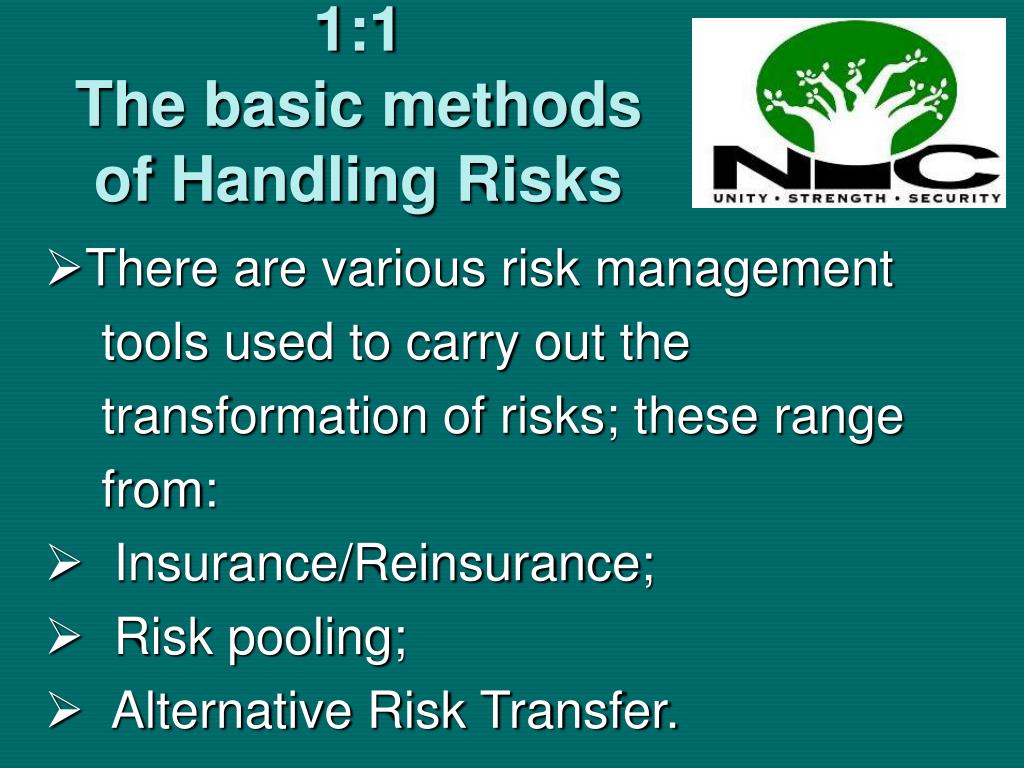 1:1
The basic methods of Handling Risks

NIC
UNITY • STRENGTH • SECURITY

➢There are various risk management tools used to carry out the transformation of risks; these range from:
➢ Insurance/Reinsurance;
➢ Risk pooling;
➢ Alternative Risk Transfer.